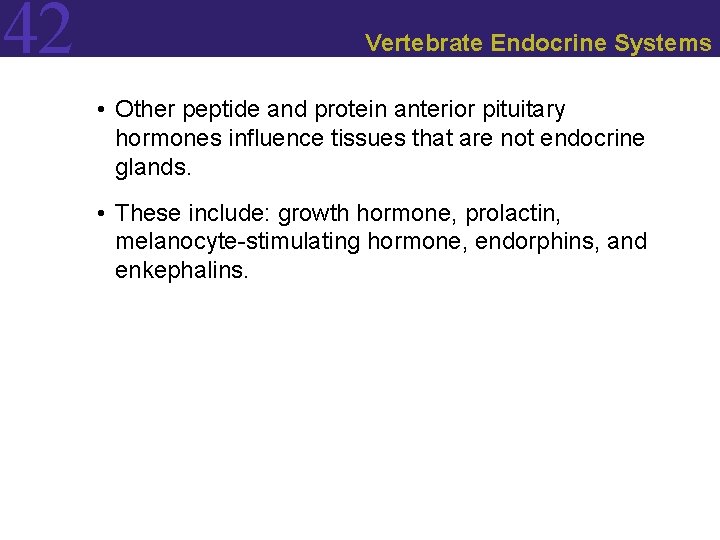 42

Vertebrate Endocrine Systems

• Other peptide and protein anterior pituitary hormones influence tissues that are not endocrine glands.

• These include: growth hormone, prolactin, melanocyte-stimulating hormone, endorphins, and enkephalins.